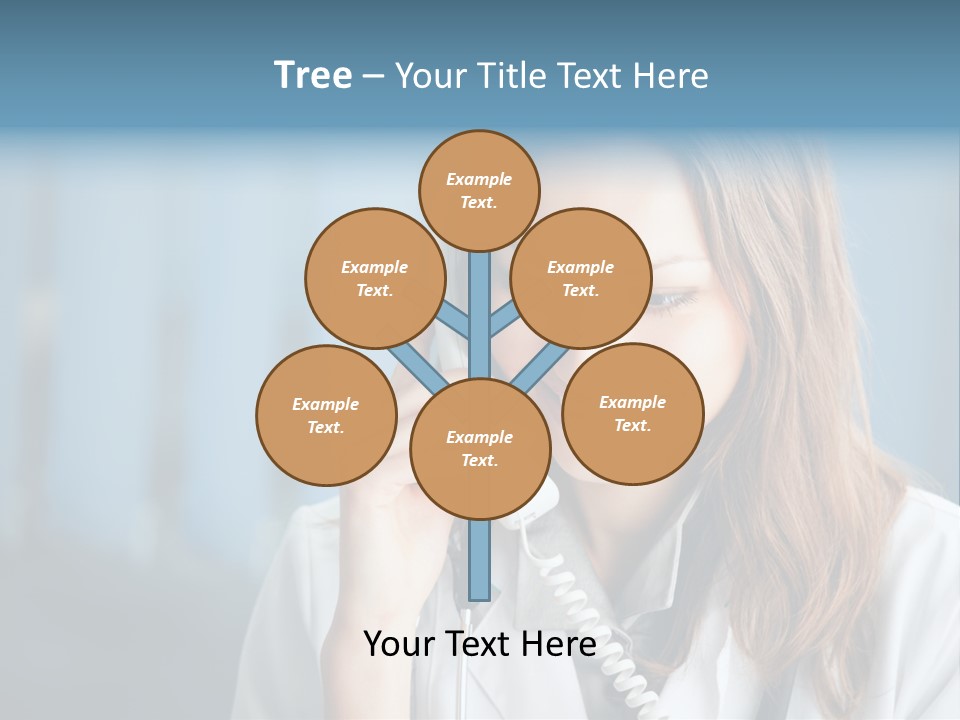 Tree – Your Title Text Here

Example Text.

Example Text.

Example Text.

Example Text.

Example Text.

Example Text.

Your Text Here